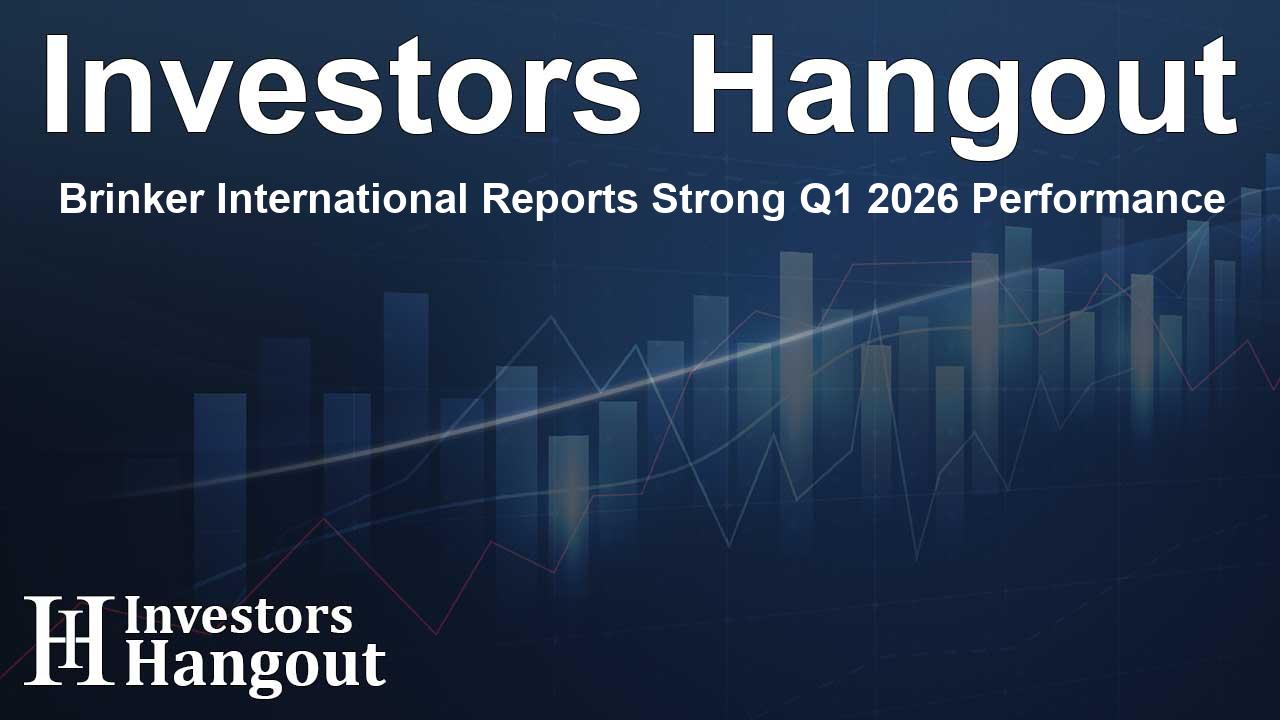 Investors Hangout

Brinker International Reports Strong Q1 2026 Performance

IH Investors Hangout